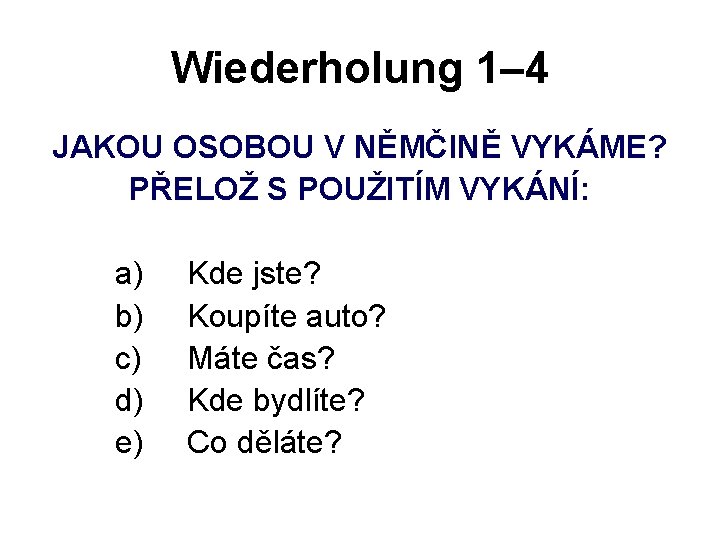 Wiederholung 1–4

JAKOU OSOBOU V NĚMČINĚ VYKÁME?
PŘELOŽ S POUŽITÍM VYKÁNÍ:

a) Kde jste?
b) Koupíte auto?
c) Máte čas?
d) Kde bydlíte?
e) Co děláte?